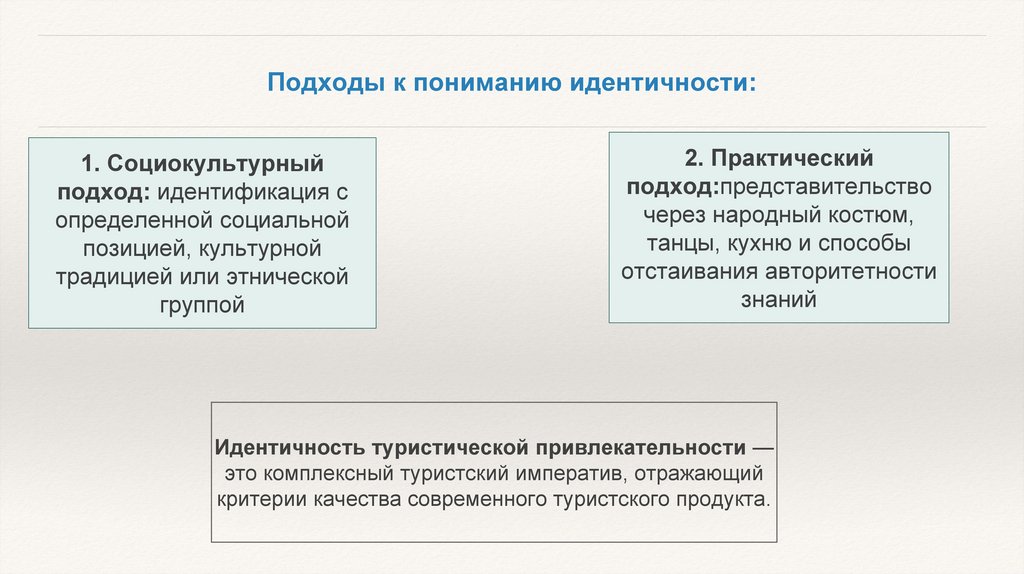 Подходы к пониманию идентичности:

1. Социокультурный подход: идентификация с определенной социальной позицией, культурной традицией или этнической группой

2. Практический подход:представительство через народный костюм, танцы, кухню и способы отстаивания авторитетности знаний

Идентичность туристической привлекательности — это комплексный туристский императив, отражающий критерии качества современного туристского продукта.